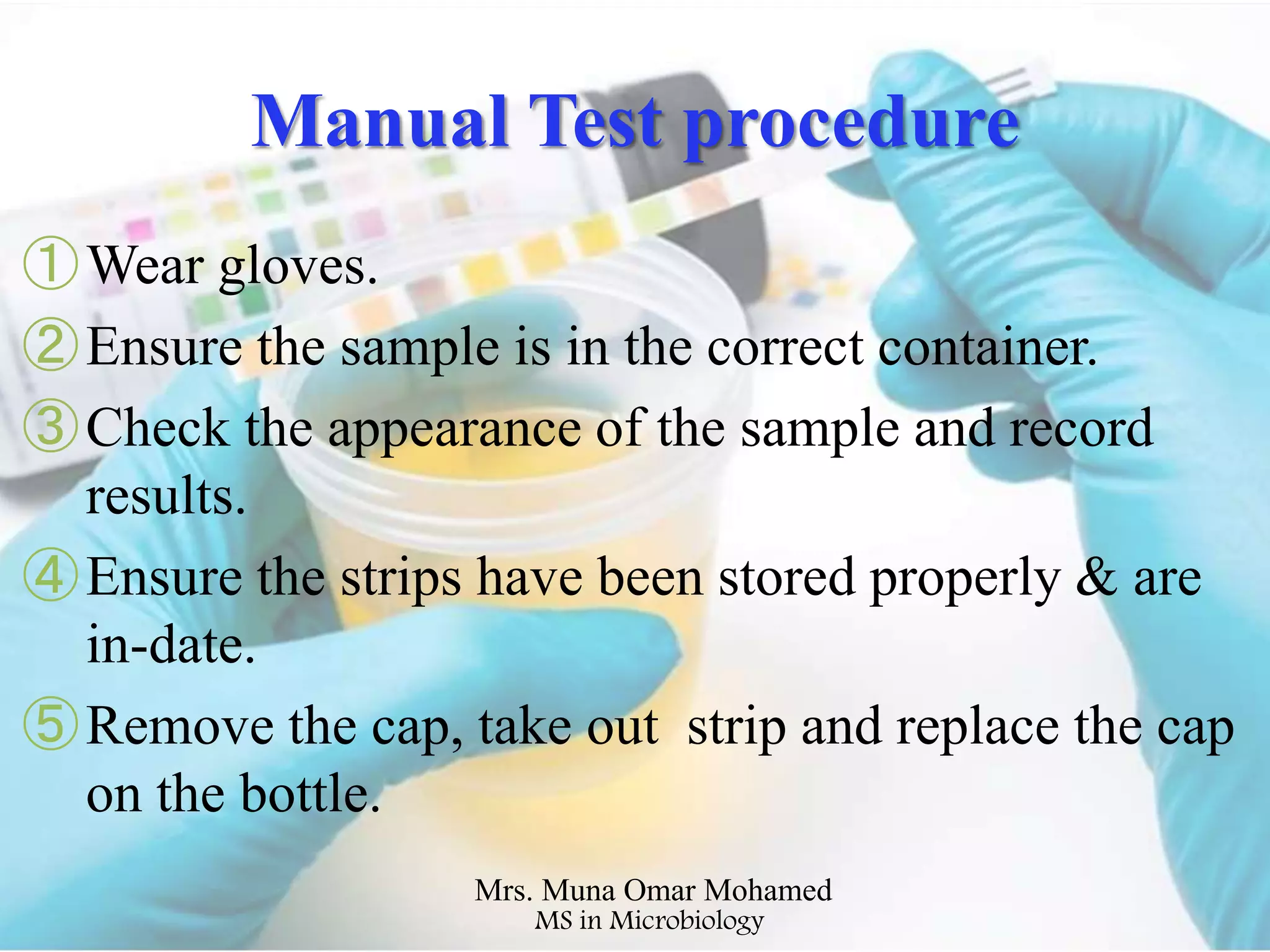 Manual Test procedure

① Wear gloves.

② Ensure the sample is in the correct container.

③ Check the appearance of the sample and record results.

④ Ensure the strips have been stored properly & are in-date.

⑤ Remove the cap, take out  strip and replace the cap on the bottle.

Mrs. Muna Omar Mohamed
MS in Microbiology